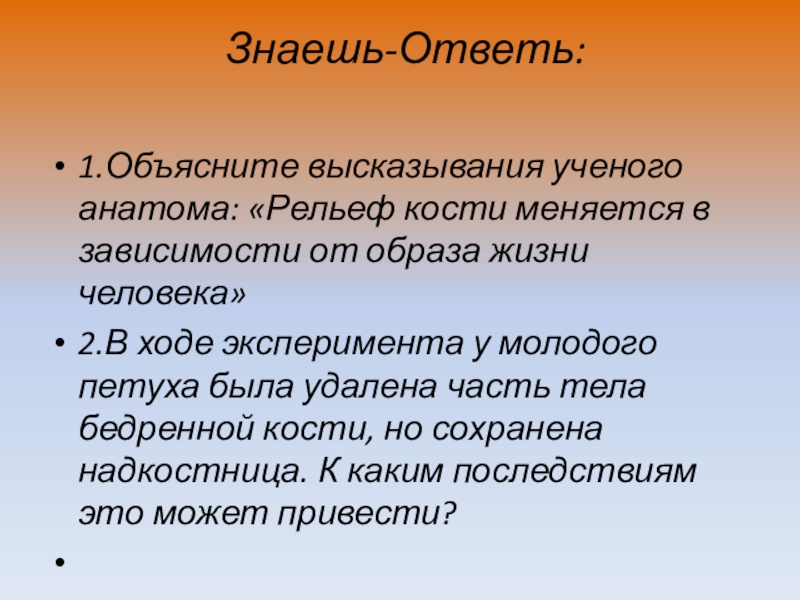 Знаешь-Ответь:

• 1.Объясните высказывания ученого анатома: «Рельеф кости меняется в зависимости от образа жизни человека»

• 2.В ходе эксперимента у молодого петуха была удалена часть тела бедренной кости, но сохранена надкостница. К каким последствиям это может привести?

•